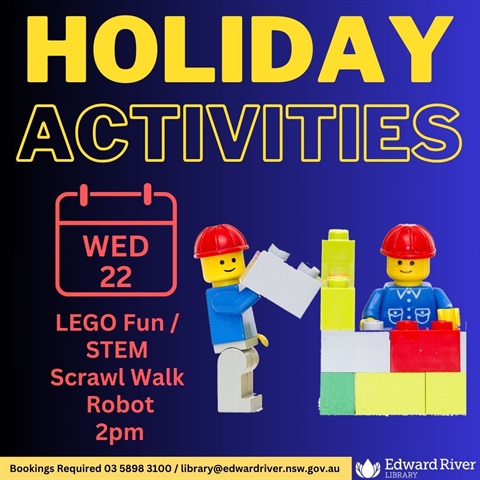 HOLIDAY ACTIVITIES

WED 22

LEGO Fun / STEM Scrawl Walk Robot 2pm

Bookings Required 03 5898 3100 / library@edwardriver.nsw.gov.au

Edward River LIBRARY